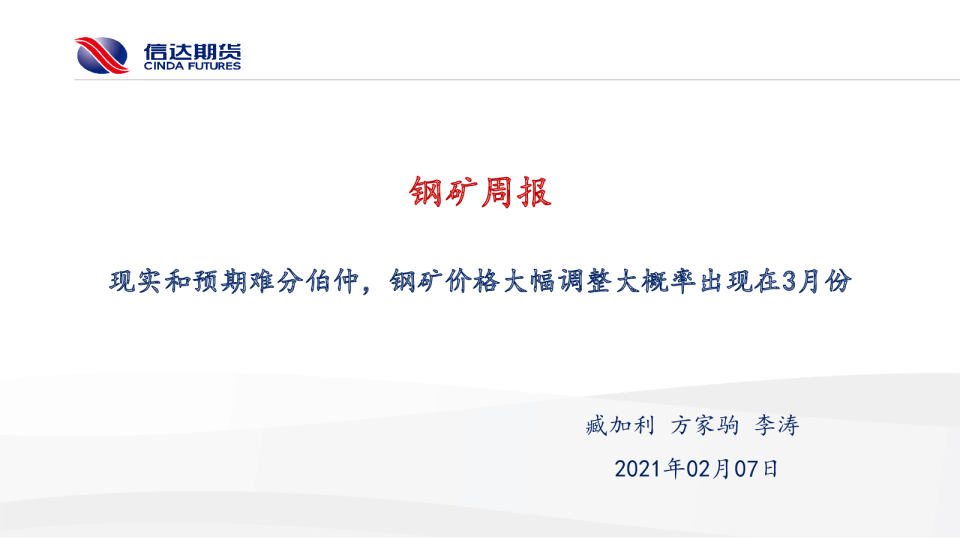 信达期货
CINDA FUTURES

钢矿周报

现实和预期难分伯仲，钢矿价格大幅调整大概率出现在3月份

臧加利 方家驹 李涛

2021年02月07日